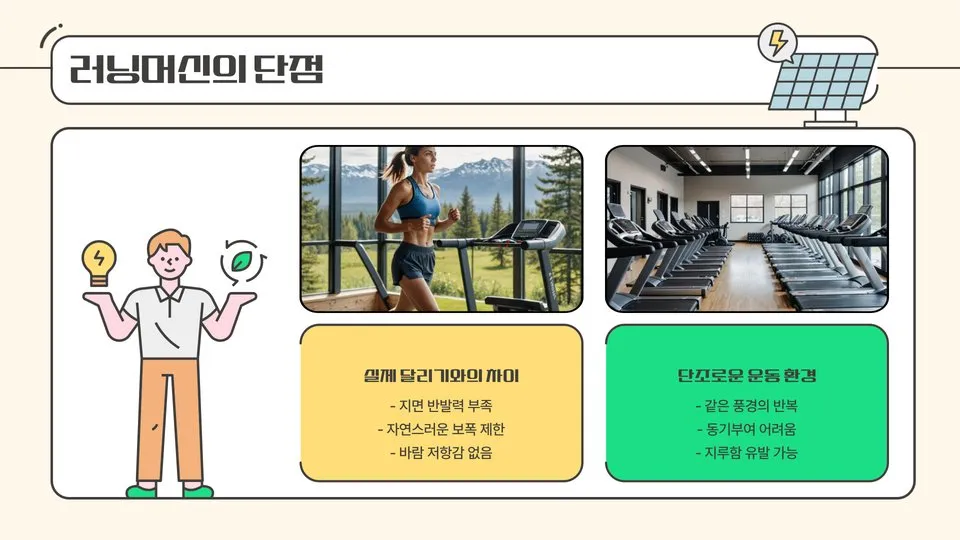 러닝머신의 단점

실제 달리기와의 차이

- 지면 반발력 부족
- 자연스러운 보폭 제한
- 바람 저항감 없음

단조로운 운동 환경

- 같은 풍경의 반복
- 동기부여 어려움
- 지루함 유발 가능